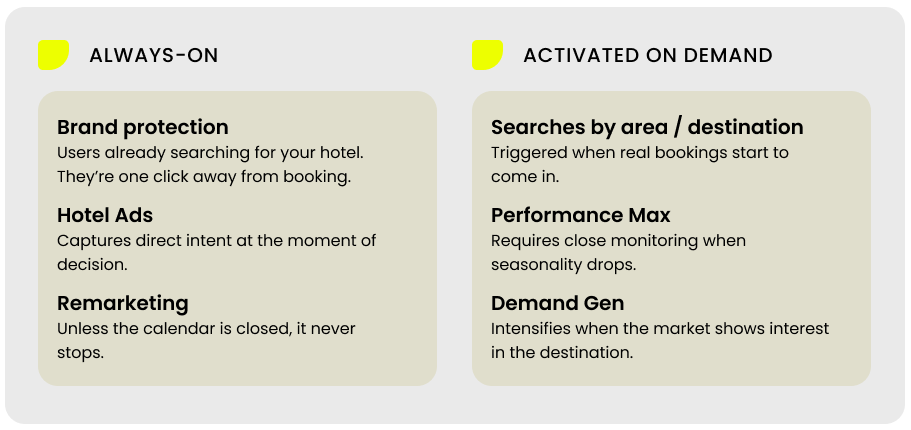 ALWAYS-ON

Brand protection
Users already searching for your hotel. They're one click away from booking.

Hotel Ads
Captures direct intent at the moment of decision.

Remarketing
Unless the calendar is closed, it never stops.

ACTIVATED ON DEMAND

Searches by area / destination
Triggered when real bookings start to come in.

Performance Max
Requires close monitoring when seasonality drops.

Demand Gen
Intensifies when the market shows interest in the destination.